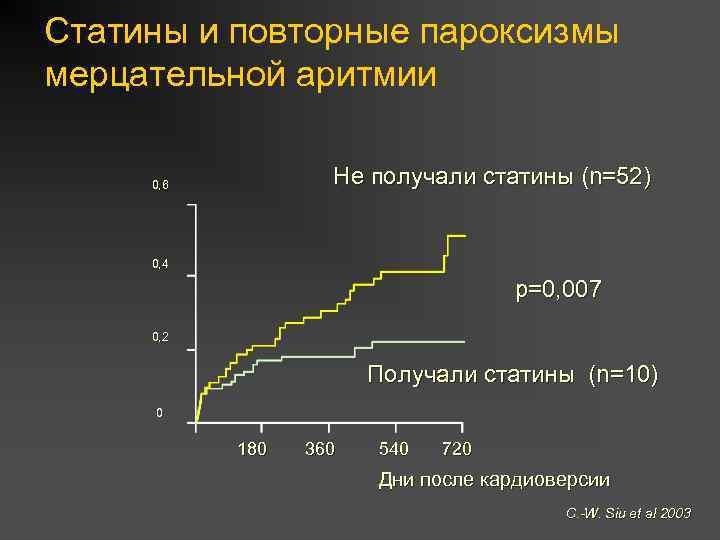 Статины и повторные пароксизмы мерцательной аритмии

Не получали статины (n=52)

0,6
0,4
0,2
0

p=0,007

Получали статины (n=10)

180 360 540 720

Дни после кардиоверсии

C.-W. Siu et al 2003